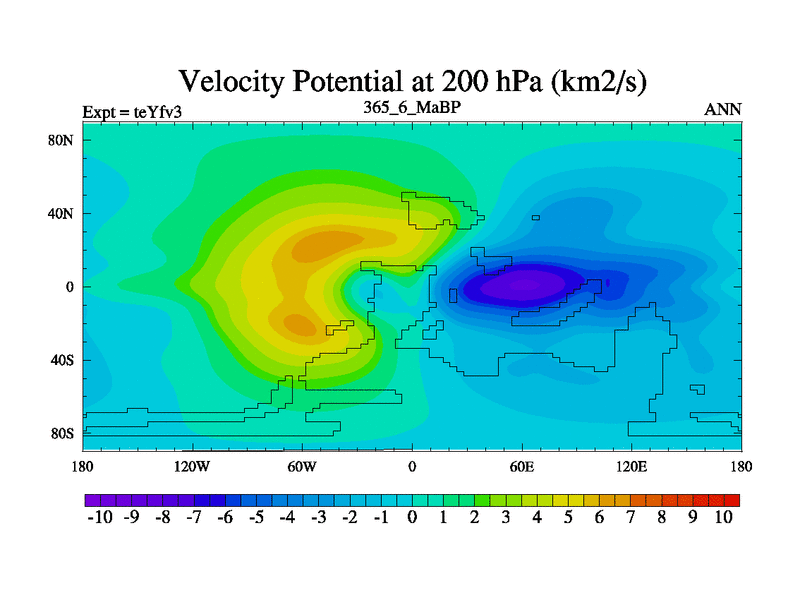 Velocity Potential at 200 hPa (km2/s)

Expt = teYfv3

365_6_MaBP

ANN

80N
40N
0
40S
80S

180
120W
60W
0
60E
120E
180

-10 -9 -8 -7 -6 -5 -4 -3 -2 -1 0 1 2 3 4 5 6 7 8 9 10